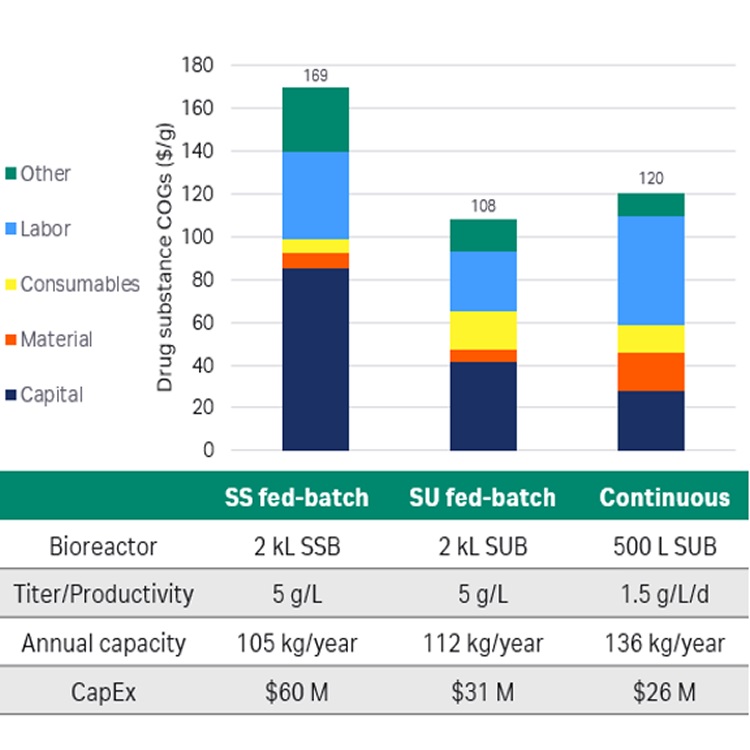 Other
Labor
Consumables
Material
Capital

Drug substance COGs ($/g)

180
160
140
120
100
80
60
40
20
0

169
108
120

| | SS fed-batch | SU fed-batch | Continuous |
|---|---|---|---|
| Bioreactor | 2 kL SSB | 2 kL SUB | 500 L SUB |
| Titer/Productivity | 5 g/L | 5 g/L | 1.5 g/L/d |
| Annual capacity | 105 kg/year | 112 kg/year | 136 kg/year |
| CapEx | $60 M | $31 M | $26 M |